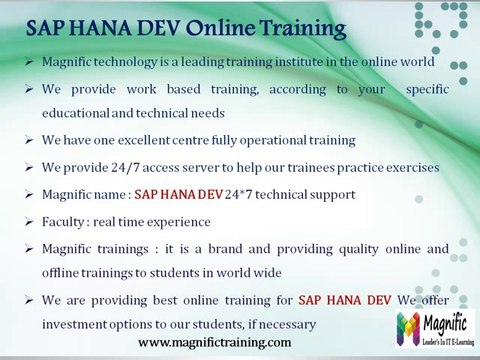 SAP HANA DEV Online Training

➢ Magnific technology is a leading training institute in the online world

➢ We provide work based training, according to your specific educational and technical needs

➢ We have one excellent centre fully operational training

➢ We provide 24/7 access server to help our trainees practice exercises

➢ Magnific name : SAP HANA DEV 24*7 technical support

➢ Faculty : real time experience

➢ Magnific trainings : it is a brand and providing quality online and offline trainings to students in world wide

➢ We are providing best online training for SAP HANA DEV We offer investment options to our students, if necessary

www.magnifictraining.com

Magnific
Leader's In IT E-Learning